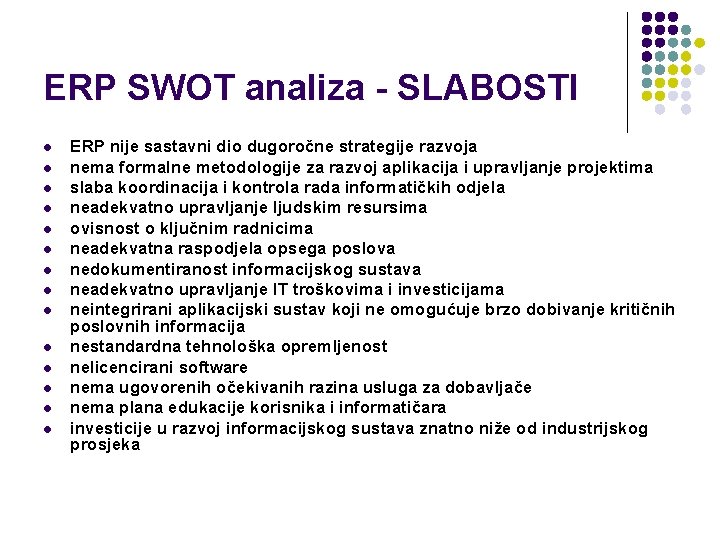 ERP SWOT analiza - SLABOSTI

- ERP nije sastavni dio dugoročne strategije razvoja
- nema formalne metodologije za razvoj aplikacija i upravljanje projektima
- slaba koordinacija i kontrola rada informatičkih odjela
- neadekvatno upravljanje ljudskim resursima
- ovisnost o ključnim radnicima
- neadekvatna raspodjela opsega poslova
- nedokumentiranost informacijskog sustava
- neadekvatno upravljanje IT troškovima i investicijama
- neintegrirani aplikacijski sustav koji ne omogućuje brzo dobivanje kritičnih poslovnih informacija
- nestandardna tehnološka opremljenost
- nelicencirani software
- nema ugovorenih očekivanih razina usluga za dobavljače
- nema plana edukacije korisnika i informatičara
- investicije u razvoj informacijskog sustava znatno niže od industrijskog prosjeka